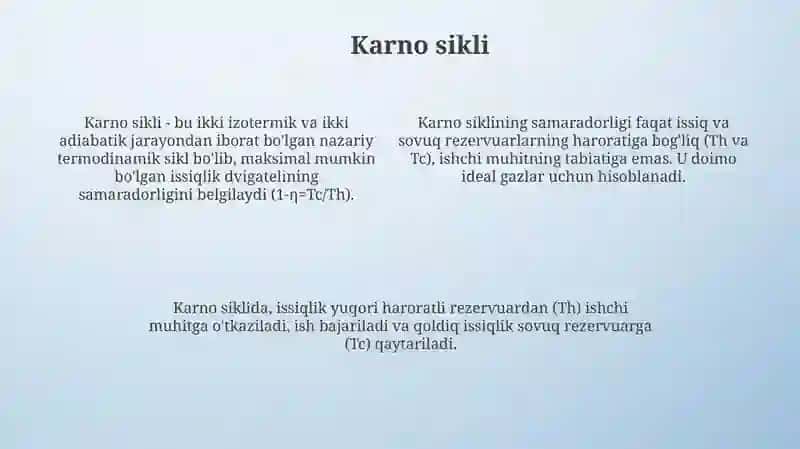 Karno sikli

Karno sikli - bu ikki izotermik va ikki adiabatik jarayondan iborat bo'lgan nazariy termodinamik sikl bo'lib, maksimal mumkin bo'lgan issiqlik dvigatelining samaradorligini belgilaydi (1-η=Tc/Th).

Karno siklining samaradorligi faqat issiq va sovuq rezervuarlarning haroratiga bog'liq (Th va Tc), ishchi muhitning tabiatiga emas. U doimo ideal gazlar uchun hisoblanadi.

Karno siklida, issiqlik yuqori haroratli rezervuardan (Th) ishchi muhitga o'tkaziladi, ish bajariladi va qoldiq issiqlik sovuq rezervuarga (Tc) qaytariladi.